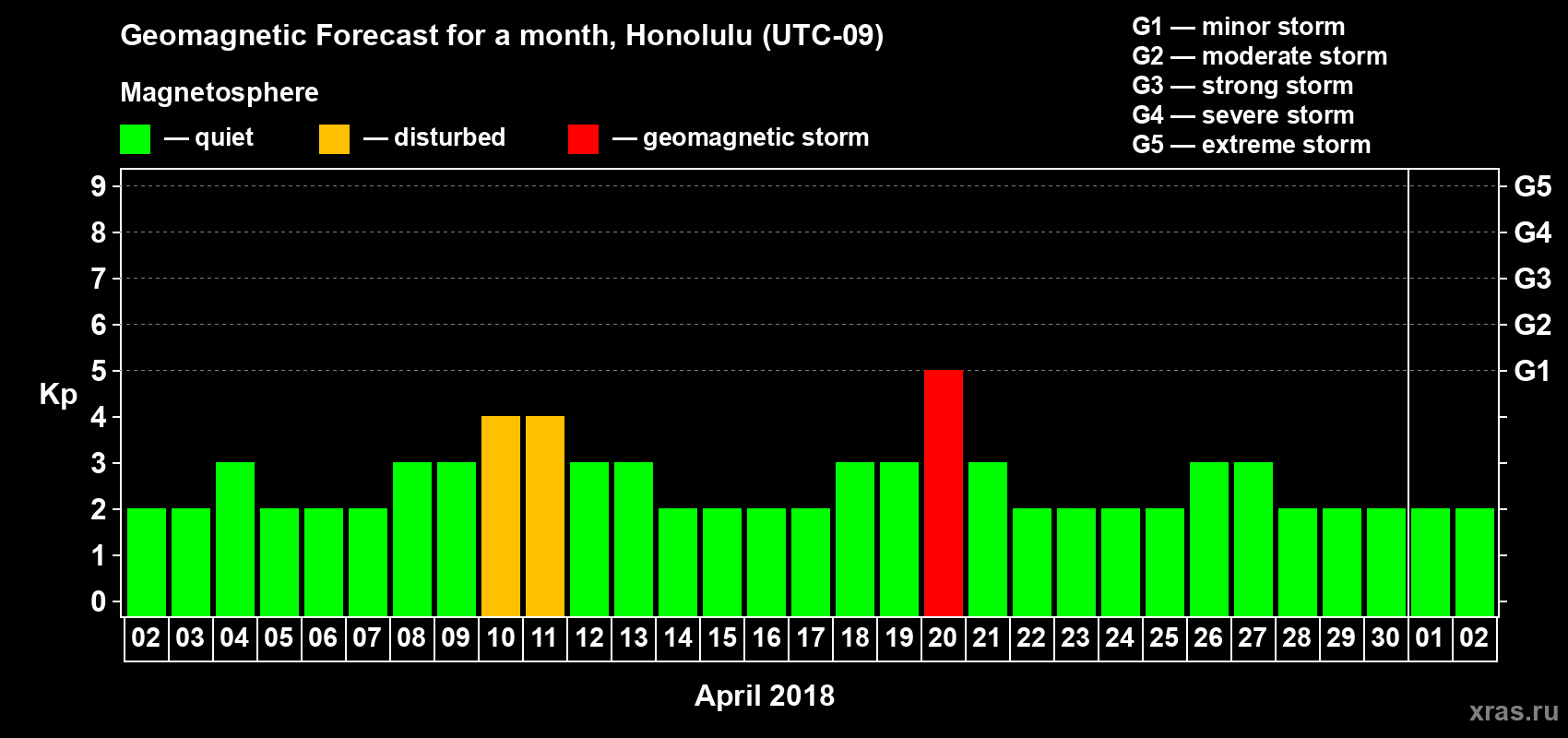 Geomagnetic Forecast for a month, Honolulu (UTC-09)

Magnetosphere

— quiet — disturbed — geomagnetic storm

G1 — minor storm
G2 — moderate storm
G3 — strong storm
G4 — severe storm
G5 — extreme storm

Kp

9 8 7 6 5 4 3 2 1 0

G5 G4 G3 G2 G1

02 03 04 05 06 07 08 09 10 11 12 13 14 15 16 17 18 19 20 21 22 23 24 25 26 27 28 29 30 01 02

April 2018

xras.ru